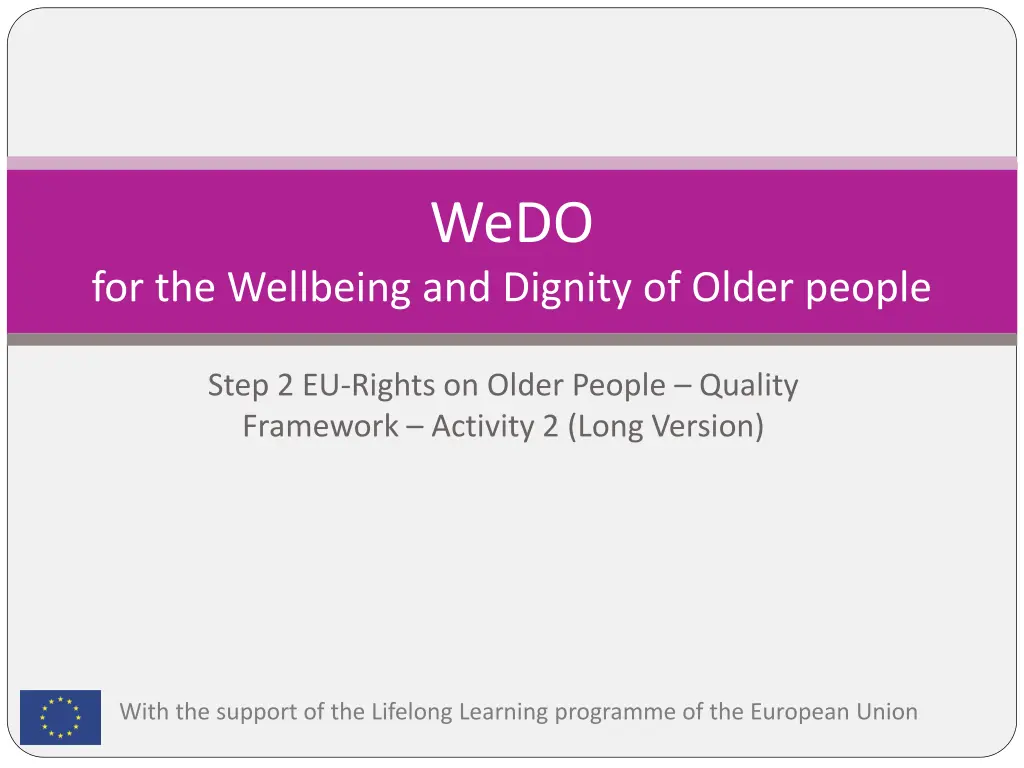 WeDO
for the Wellbeing and Dignity of Older people

Step 2 EU-Rights on Older People – Quality Framework – Activity 2 (Long Version)

With the support of the Lifelong Learning programme of the European Union